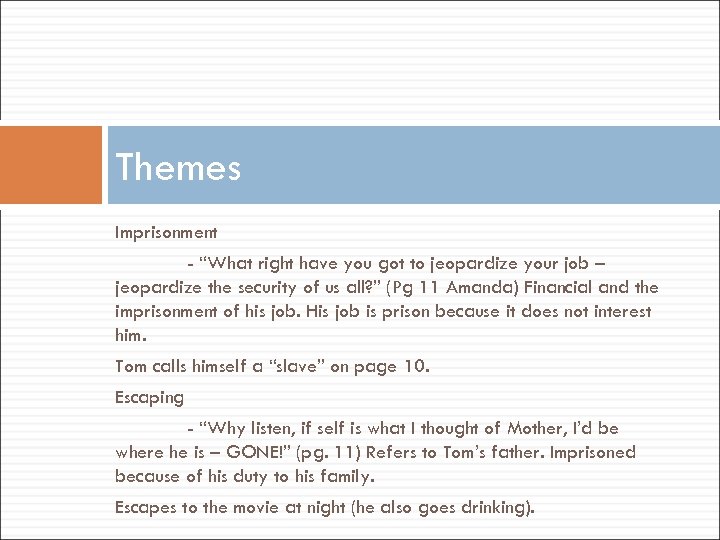 Themes

Imprisonment

- “What right have you got to jeopardize your job – jeopardize the security of us all?” (Pg 11 Amanda) Financial and the imprisonment of his job. His job is prison because it does not interest him.

Tom calls himself a “slave” on page 10.

Escaping

- “Why listen, if self is what I thought of Mother, I’d be where he is – GONE!” (pg. 11) Refers to Tom’s father. Imprisoned because of his duty to his family.

Escapes to the movie at night (he also goes drinking).